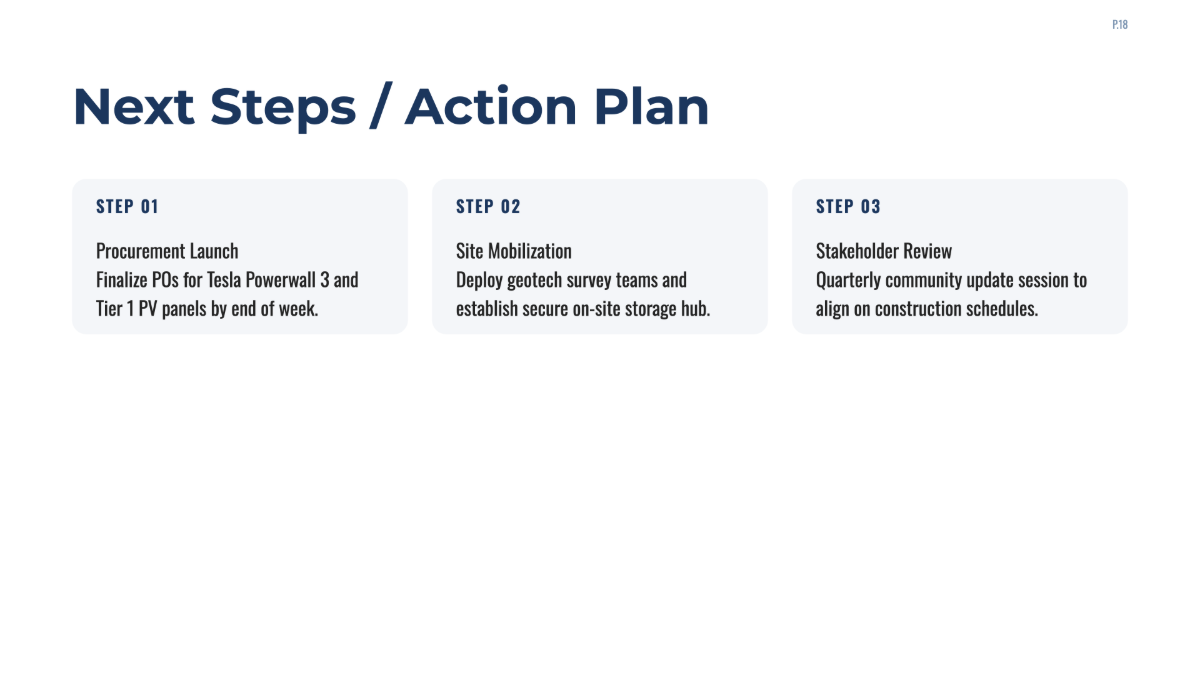 P.18

Next Steps / Action Plan

STEP 01

Procurement Launch
Finalize POs for Tesla Powerwall 3 and Tier 1 PV panels by end of week.

STEP 02

Site Mobilization
Deploy geotech survey teams and establish secure on-site storage hub.

STEP 03

Stakeholder Review
Quarterly community update session to align on construction schedules.